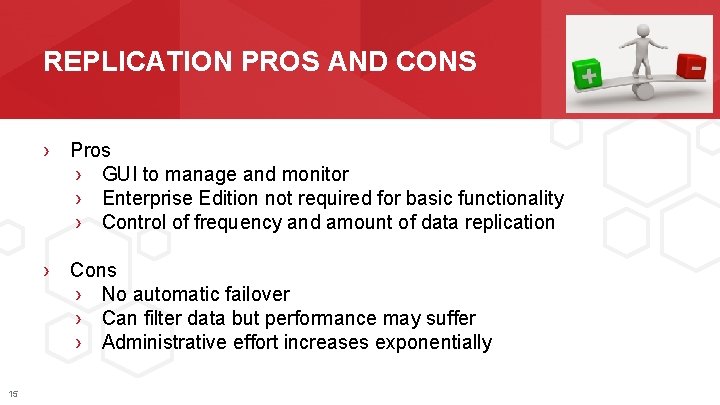 REPLICATION PROS AND CONS

+ -

› Pros
› GUI to manage and monitor
› Enterprise Edition not required for basic functionality
› Control of frequency and amount of data replication

› Cons
› No automatic failover
› Can filter data but performance may suffer
› Administrative effort increases exponentially

15